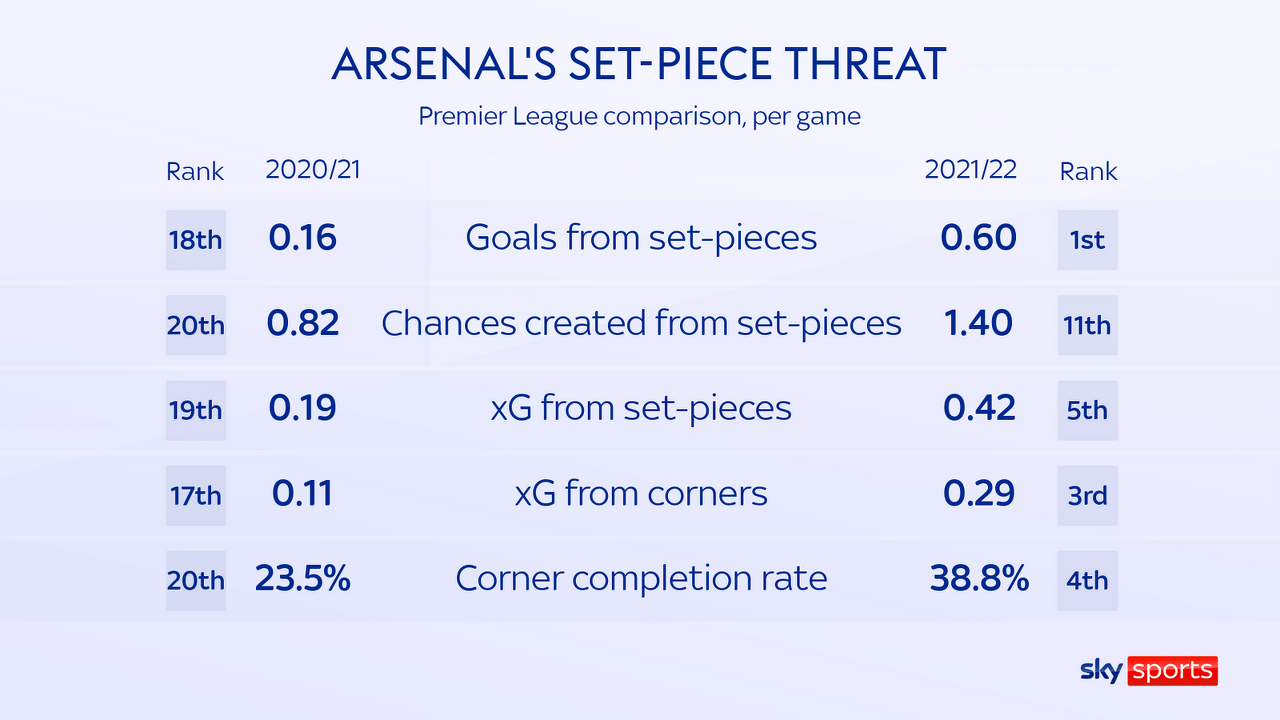 ARSENAL'S SET-PIECE THREAT

Premier League comparison, per game

| Rank | 2020/21 | | 2021/22 | Rank |
|---|---|---|---|---|
| 18th | 0.16 | Goals from set-pieces | 0.60 | 1st |
| 20th | 0.82 | Chances created from set-pieces | 1.40 | 11th |
| 19th | 0.19 | xG from set-pieces | 0.42 | 5th |
| 17th | 0.11 | xG from corners | 0.29 | 3rd |
| 20th | 23.5% | Corner completion rate | 38.8% | 4th |

sky sports